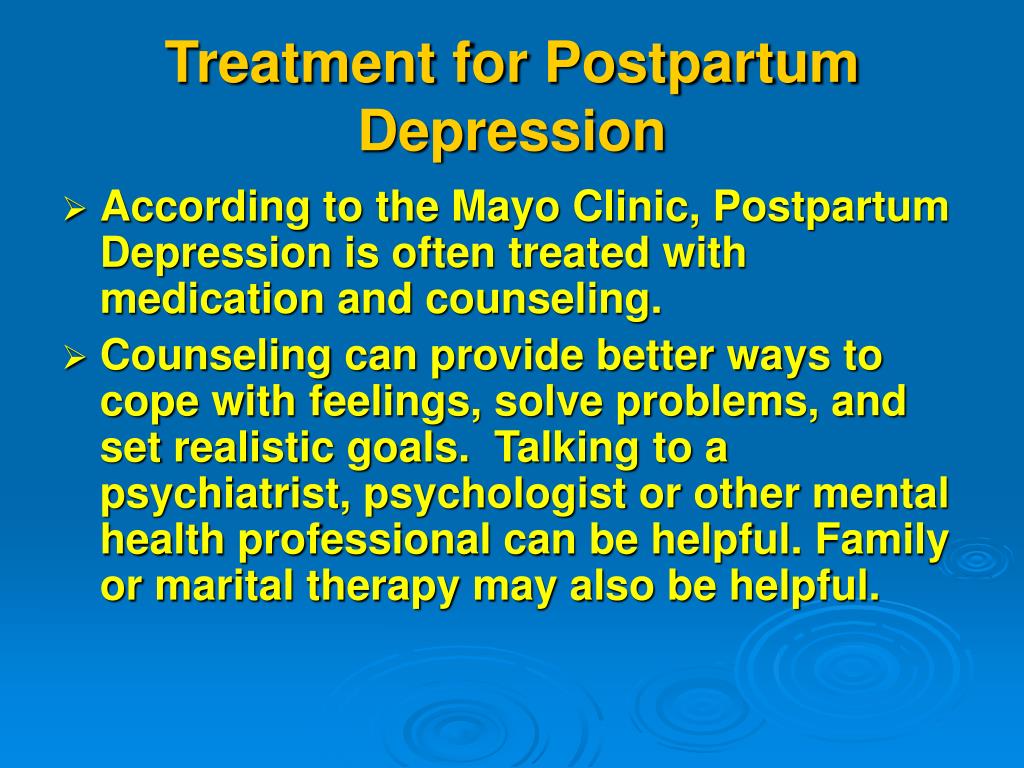 Treatment for Postpartum Depression

➢ According to the Mayo Clinic, Postpartum Depression is often treated with medication and counseling.

➢ Counseling can provide better ways to cope with feelings, solve problems, and set realistic goals. Talking to a psychiatrist, psychologist or other mental health professional can be helpful. Family or marital therapy may also be helpful.